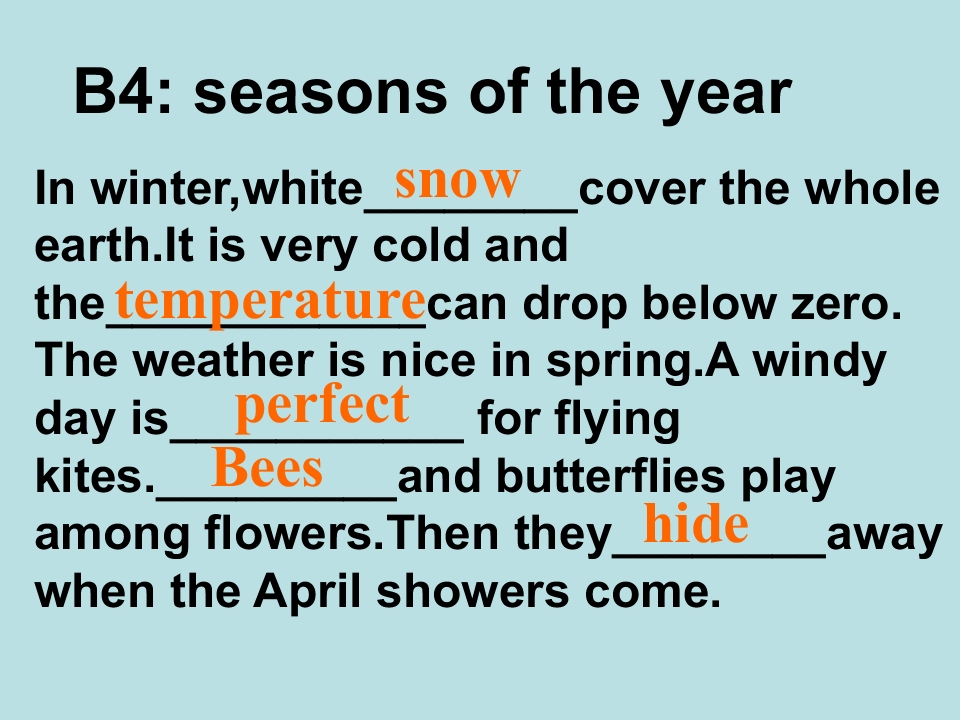 B4: seasons of the year

In winter,white snow cover the whole earth.It is very cold and the temperature can drop below zero. The weather is nice in spring.A windy day is perfect for flying kites. Bees and butterflies play among flowers.Then they hide away when the April showers come.